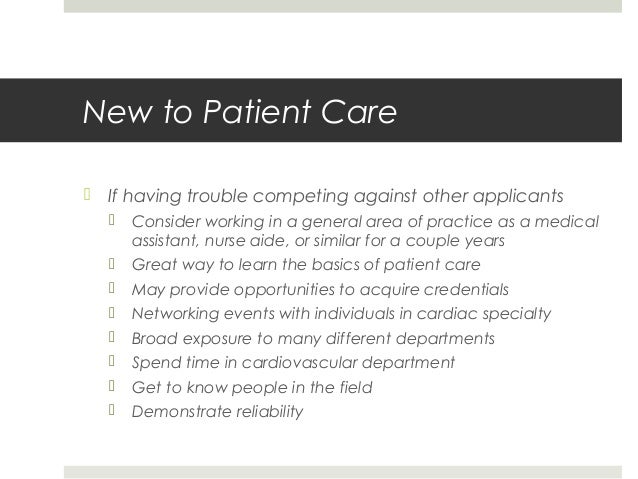 New to Patient Care

If having trouble competing against other applicants

Consider working in a general area of practice as a medical assistant, nurse aide, or similar for a couple years

Great way to learn the basics of patient care

May provide opportunities to acquire credentials

Networking events with individuals in cardiac specialty

Broad exposure to many different departments

Spend time in cardiovascular department

Get to know people in the field

Demonstrate reliability